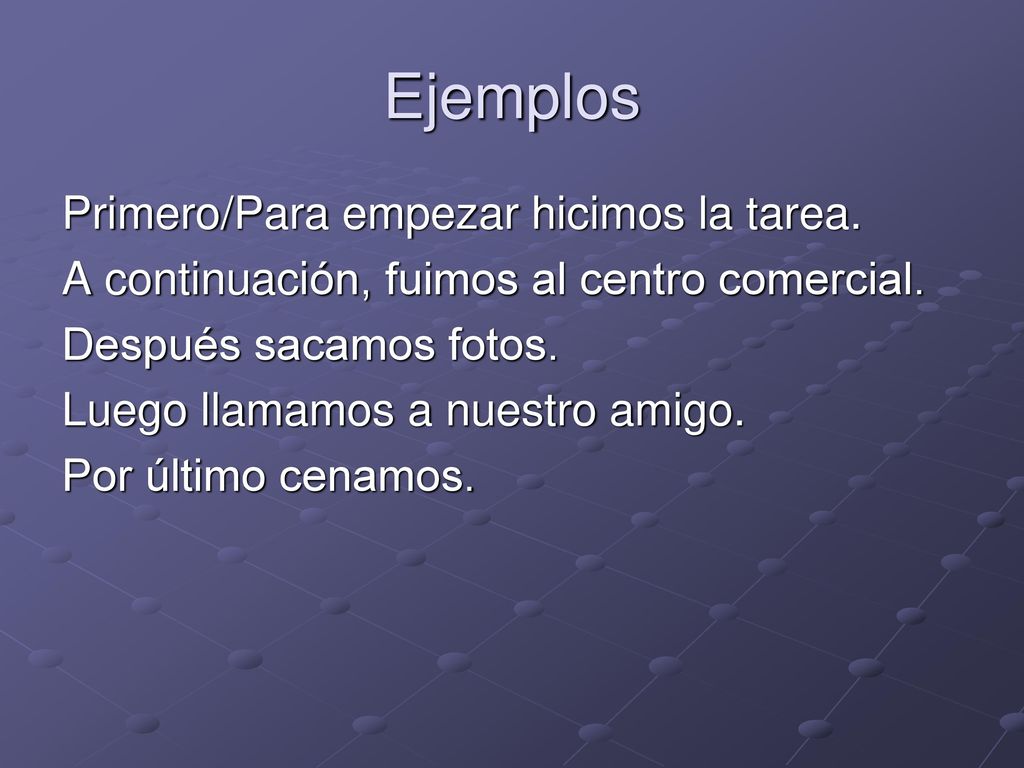 Ejemplos

Primero/Para empezar hicimos la tarea.
A continuación, fuimos al centro comercial.
Después sacamos fotos.
Luego llamamos a nuestro amigo.
Por último cenamos.